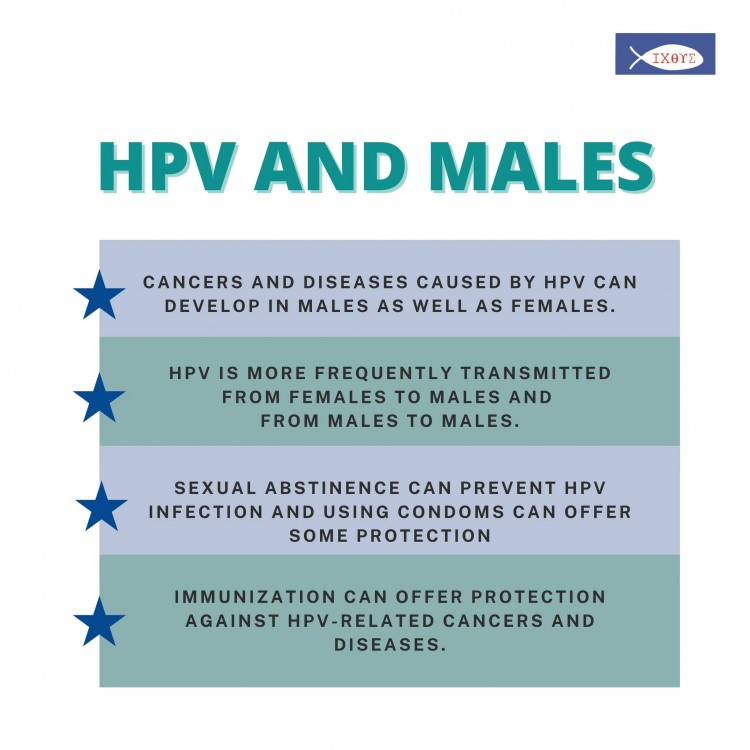 ΙΧΘΥΣ

HPV AND MALES

CANCERS AND DISEASES CAUSED BY HPV CAN DEVELOP IN MALES AS WELL AS FEMALES.

HPV IS MORE FREQUENTLY TRANSMITTED FROM FEMALES TO MALES AND FROM MALES TO MALES.

SEXUAL ABSTINENCE CAN PREVENT HPV INFECTION AND USING CONDOMS CAN OFFER SOME PROTECTION

IMMUNIZATION CAN OFFER PROTECTION AGAINST HPV-RELATED CANCERS AND DISEASES.